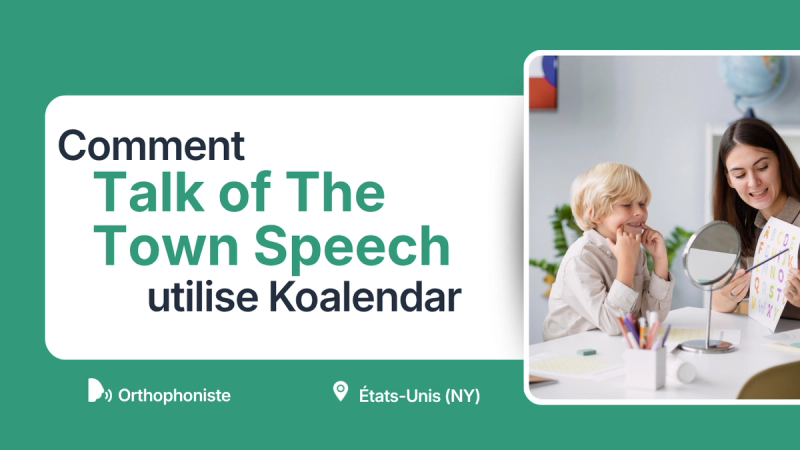 Comment
Talk of The Town Speech
utilise Koalendar

Orthophoniste

États-Unis (NY)